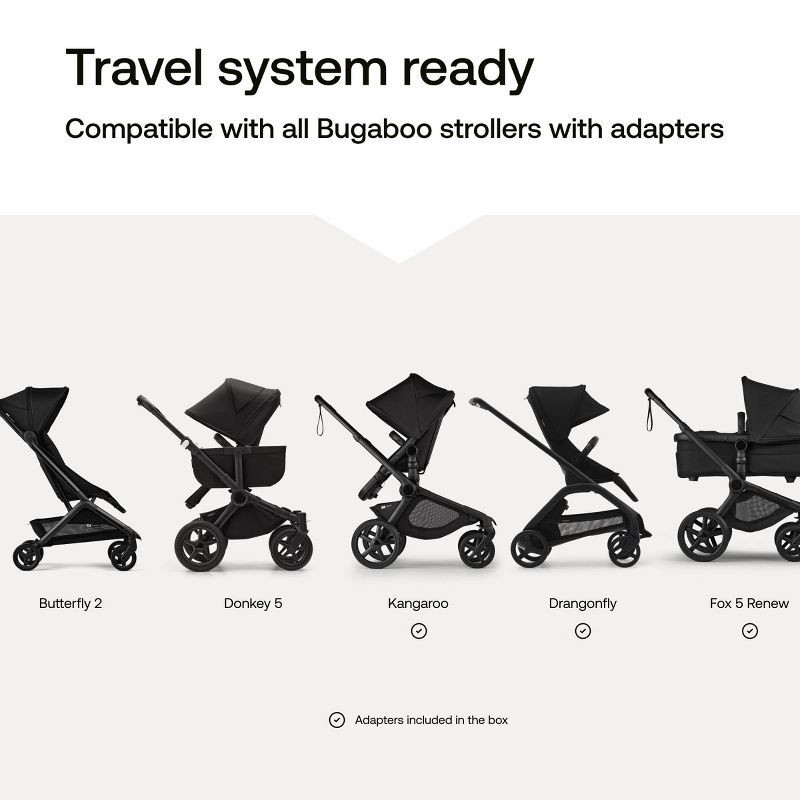 Travel system ready

Compatible with all Bugaboo strollers with adapters

Butterfly 2

Donkey 5

Kangaroo

Drangonfly

Fox 5 Renew

Adapters included in the box